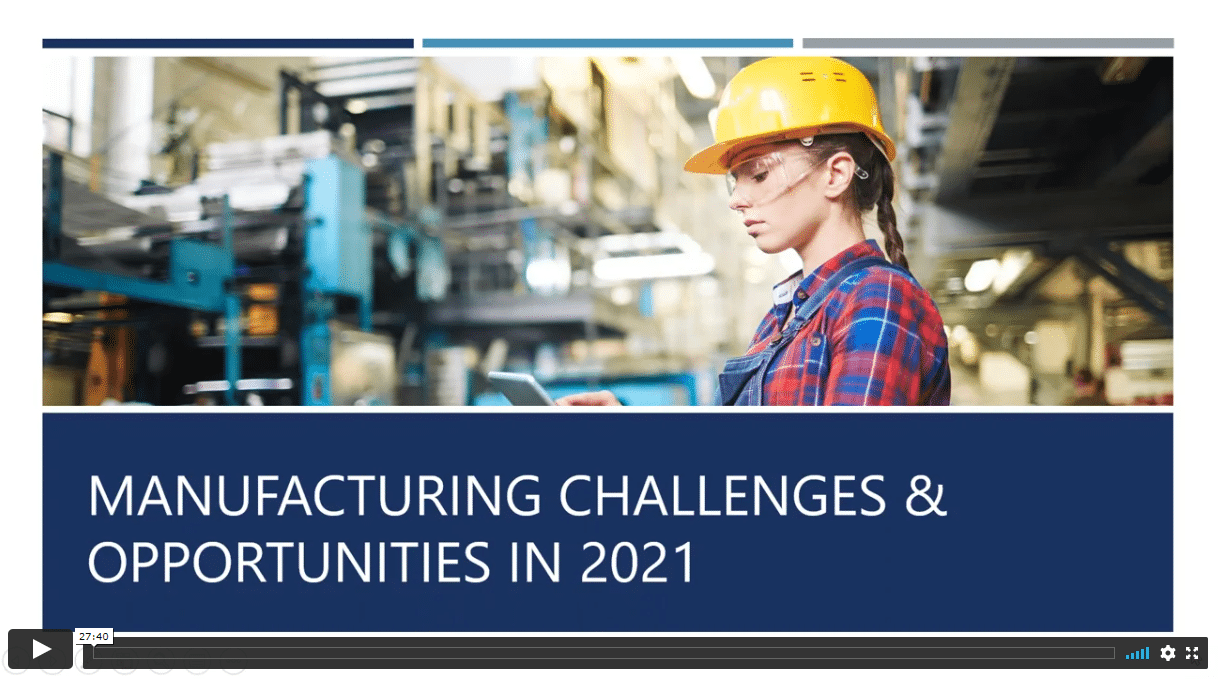 MANUFACTURING CHALLENGES & OPPORTUNITIES IN 2021

27:40